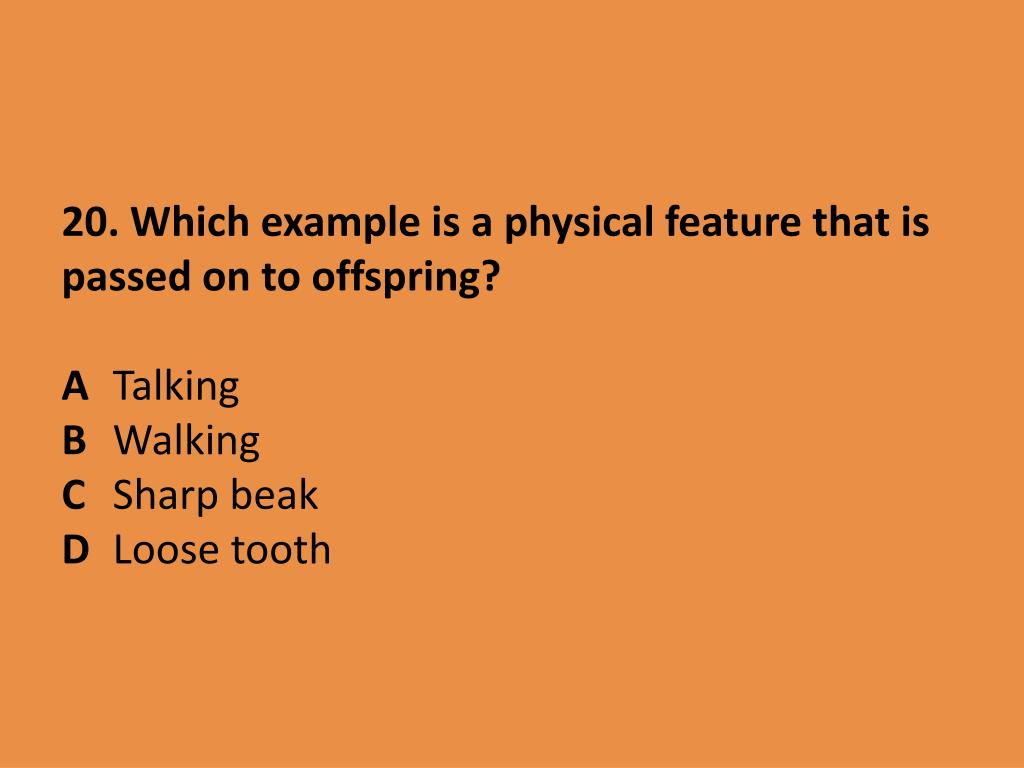 20. Which example is a physical feature that is passed on to offspring?

A Talking
B Walking
C Sharp beak
D Loose tooth